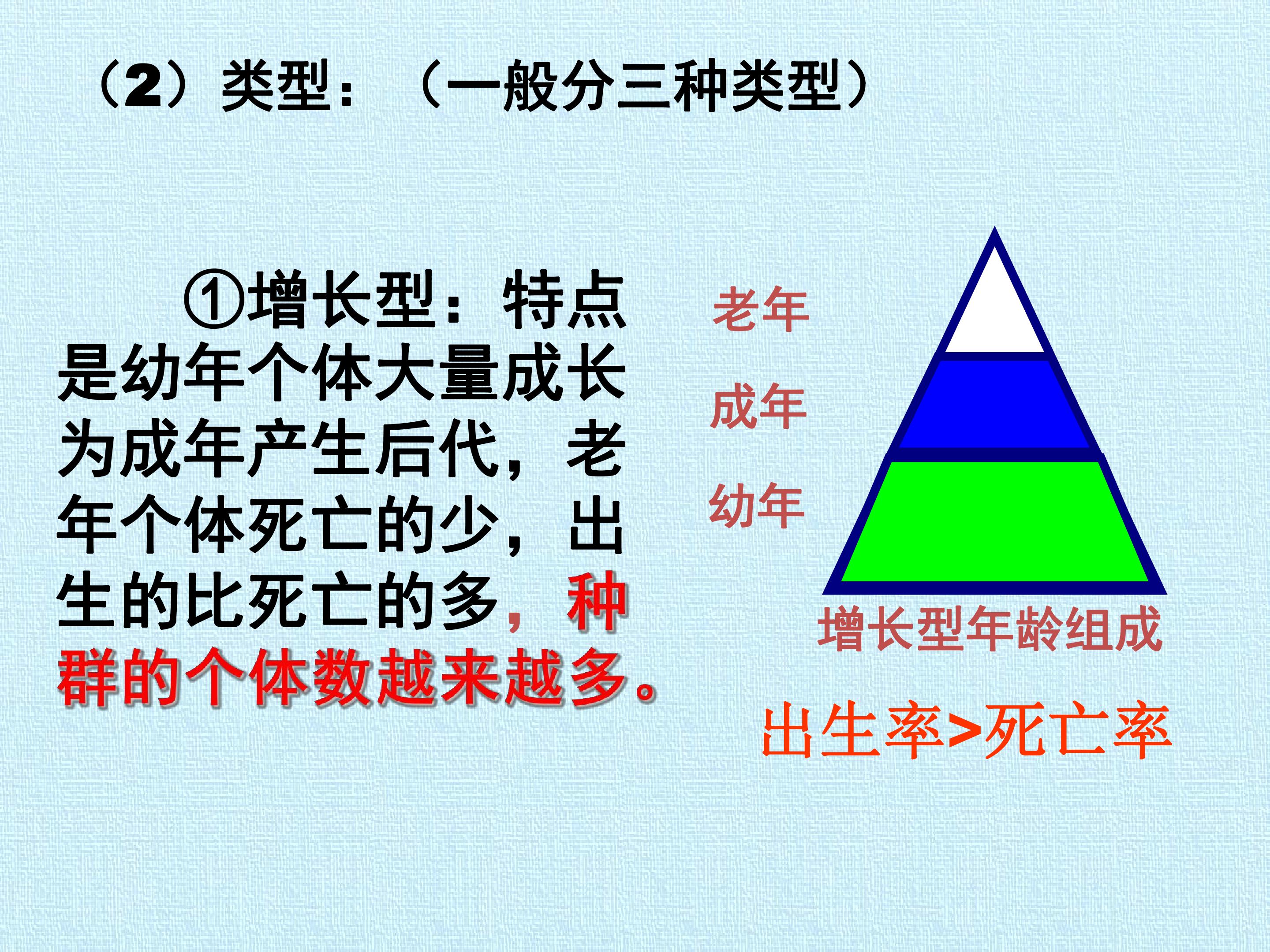 （2）类型：（一般分三种类型）

①增长型：特点是幼年个体大量成长为成年产生后代，老年个体死亡的少，出生的比死亡的多，种群的个体数越来越多。

老年
成年
幼年

增长型年龄组成

出生率>死亡率